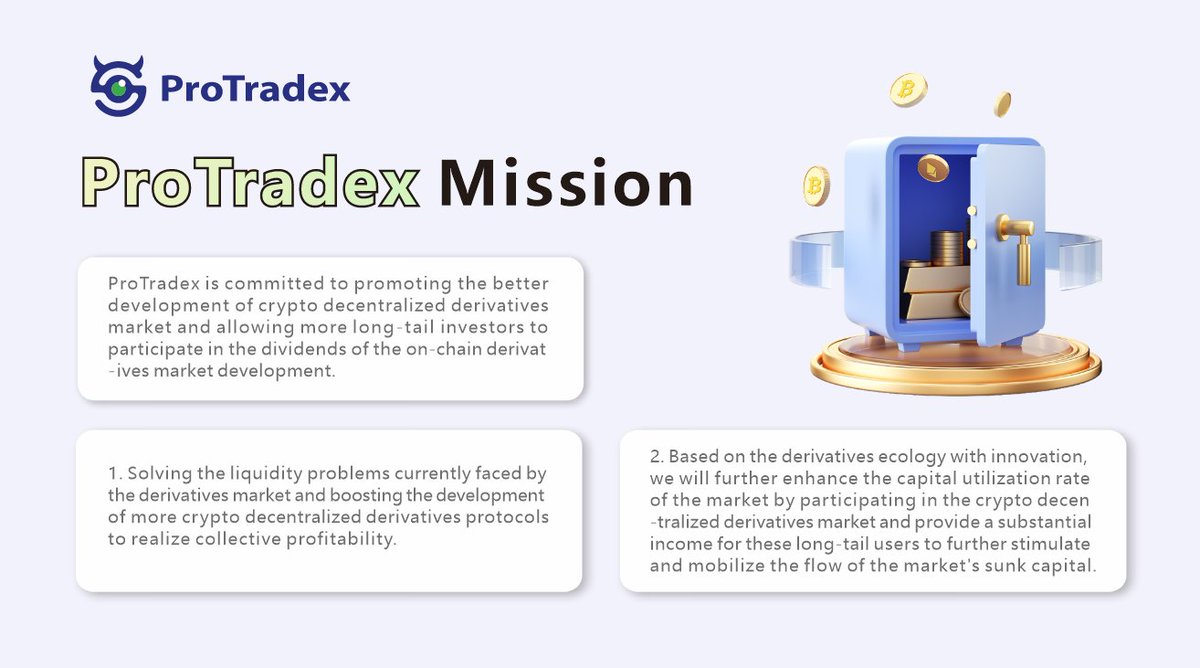 ProTradex

ProTradex Mission

ProTradex is committed to promoting the better development of crypto decentralized derivatives market and allowing more long-tail investors to participate in the dividends of the on-chain derivatives market development.

1. Solving the liquidity problems currently faced by the derivatives market and boosting the development of more crypto decentralized derivatives protocols to realize collective profitability.

2. Based on the derivatives ecology with innovation, we will further enhance the capital utilization rate of the market by participating in the crypto decentralized derivatives market and provide a substantial income for these long-tail users to further stimulate and mobilize the flow of the market's sunk capital.